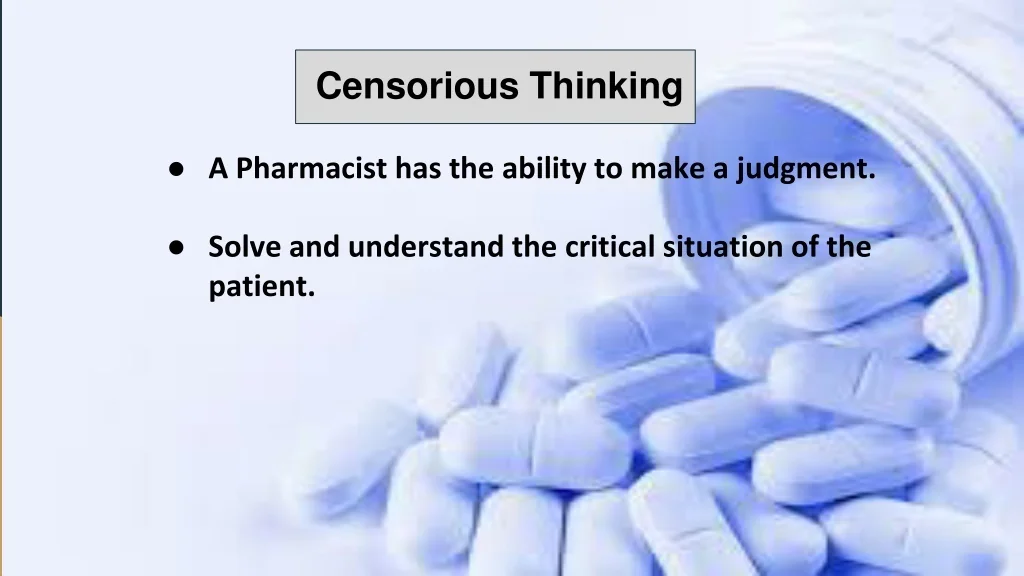 Censorious Thinking

● A Pharmacist has the ability to make a judgment.

● Solve and understand the critical situation of the patient.